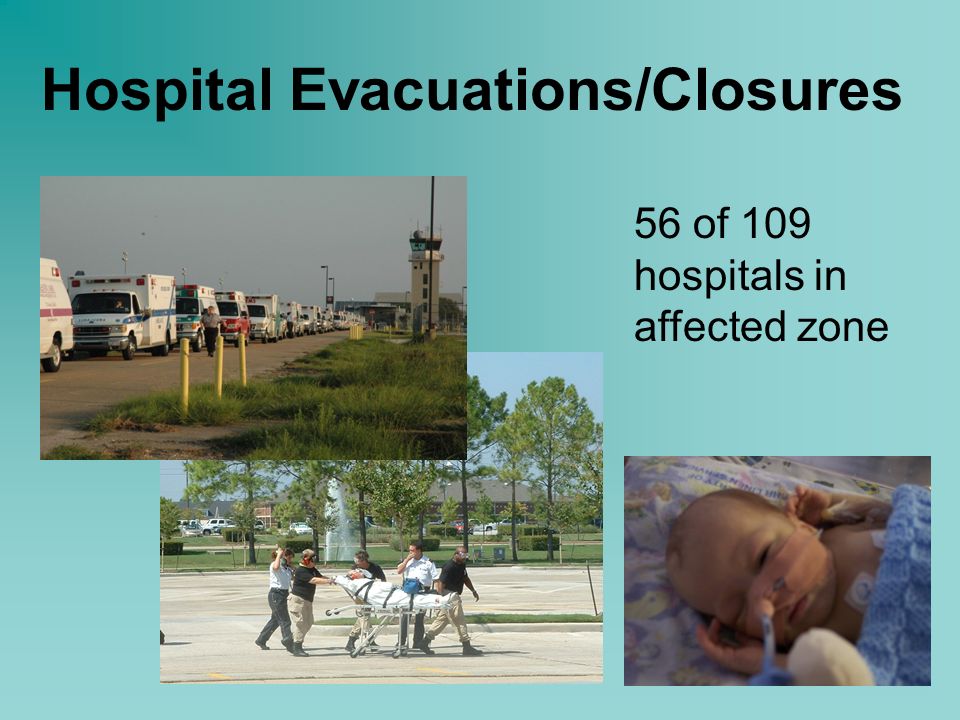 Hospital Evacuations/Closures

56 of 109 hospitals in affected zone